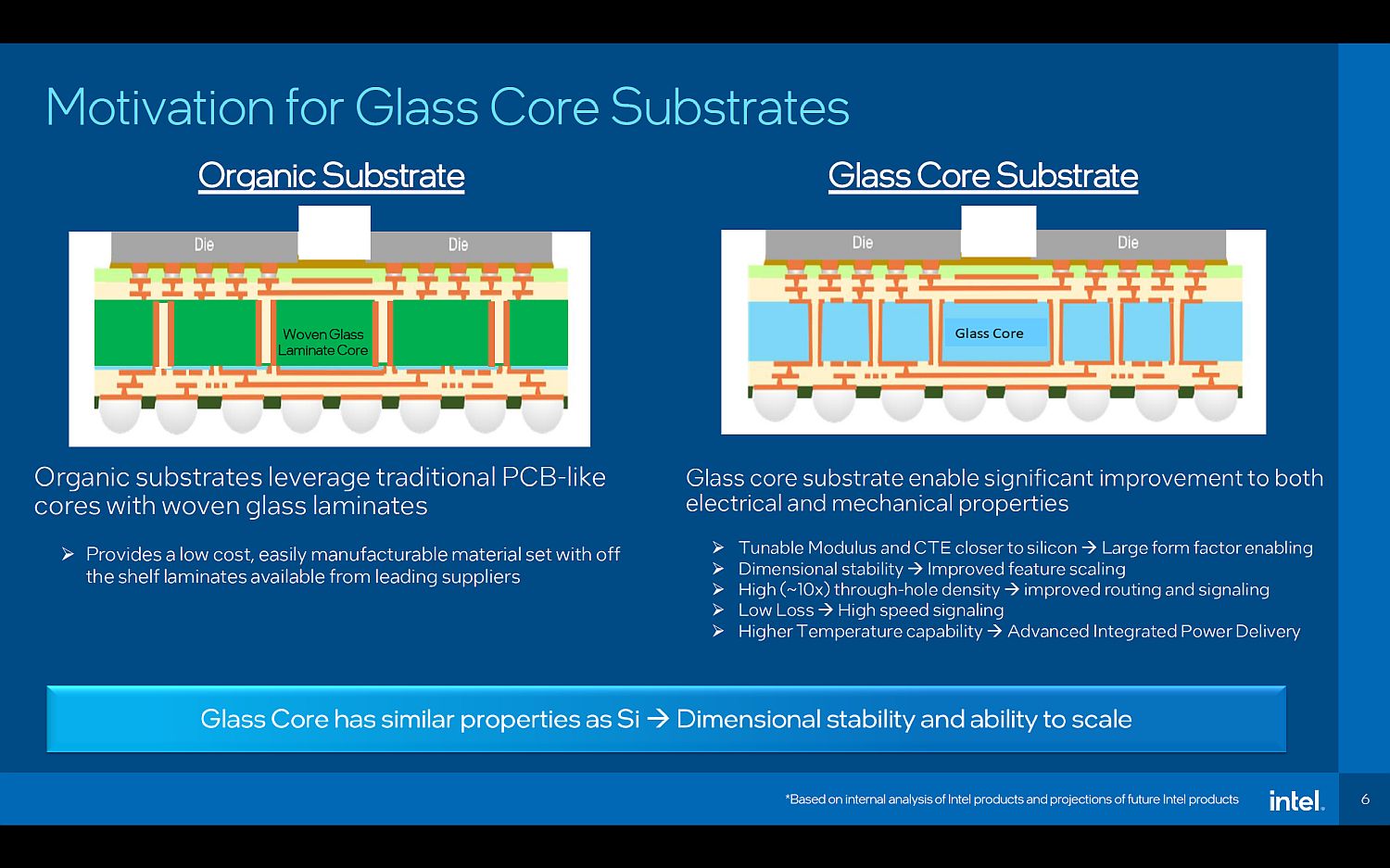 Motivation for Glass Core Substrates

Organic Substrate

Die

Die

Woven Glass Laminate Core

Organic substrates leverage traditional PCB-like cores with woven glass laminates

➢ Provides a low cost, easily manufacturable material set with off the shelf laminates available from leading suppliers

Glass Core Substrate

Die

Die

Glass Core

Glass core substrate enable significant improvement to both electrical and mechanical properties

➢ Tunable Modulus and CTE closer to silicon → Large form factor enabling
➢ Dimensional stability → Improved feature scaling
➢ High (~10x) through-hole density → improved routing and signaling
➢ Low Loss → High speed signaling
➢ Higher Temperature capability → Advanced Integrated Power Delivery

Glass Core has similar properties as Si → Dimensional stability and ability to scale

*Based on internal analysis of Intel products and projections of future Intel products

intel.

6